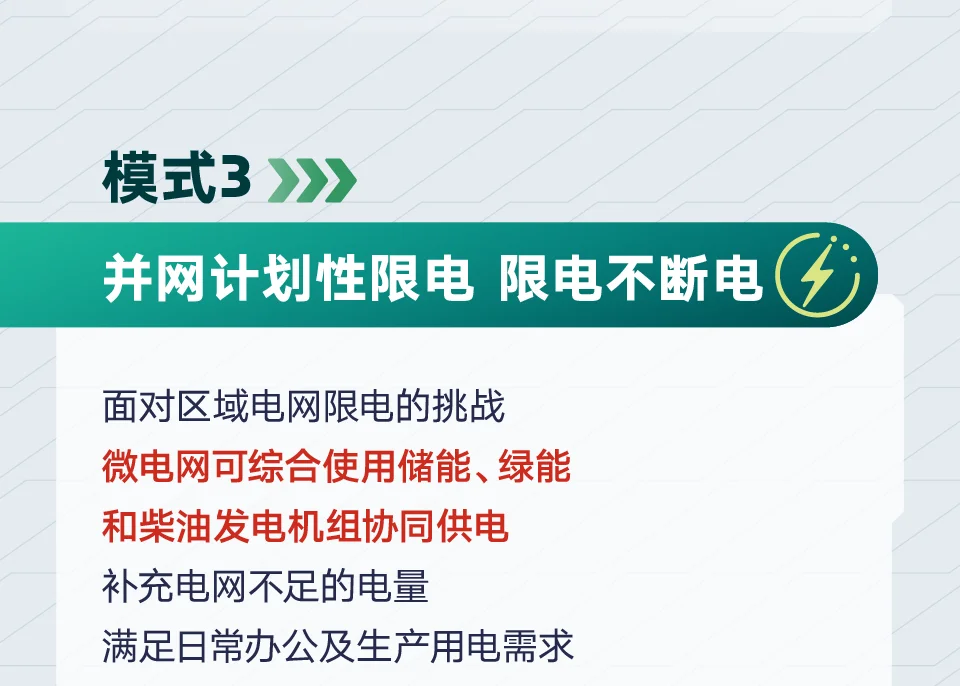 模式3

并网计划性限电 限电不断电

面对区域电网限电的挑战
微电网可综合使用储能、绿能
和柴油发电机组协同供电
补充电网不足的电量
满足日常办公及生产用电需求